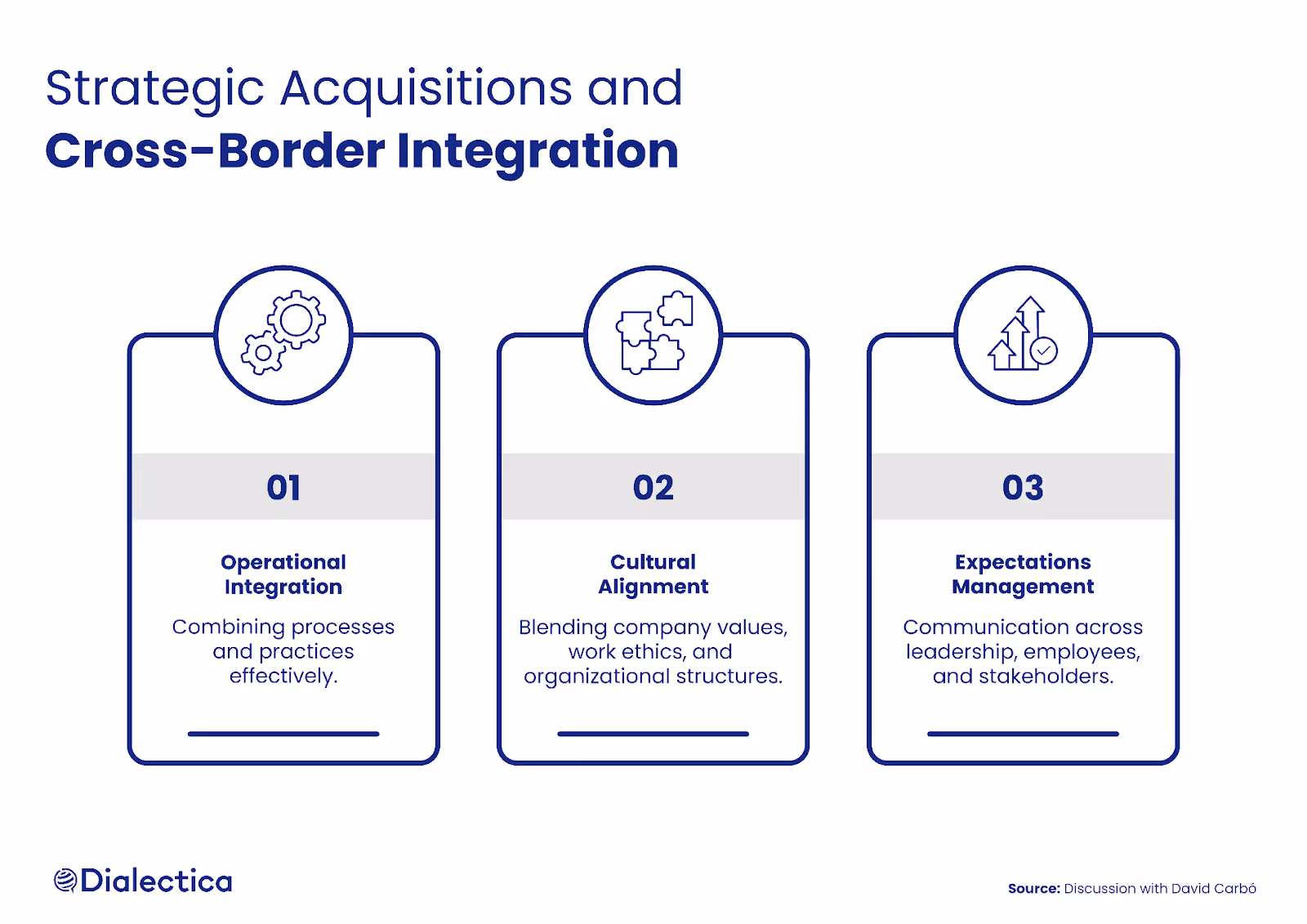 Strategic Acquisitions and
Cross-Border Integration

01

Operational Integration

Combining processes and practices effectively.

02

Cultural Alignment

Blending company values, work ethics, and organizational structures.

03

Expectations Management

Communication across leadership, employees, and stakeholders.

Dialectica

Source: Discussion with David Carbó